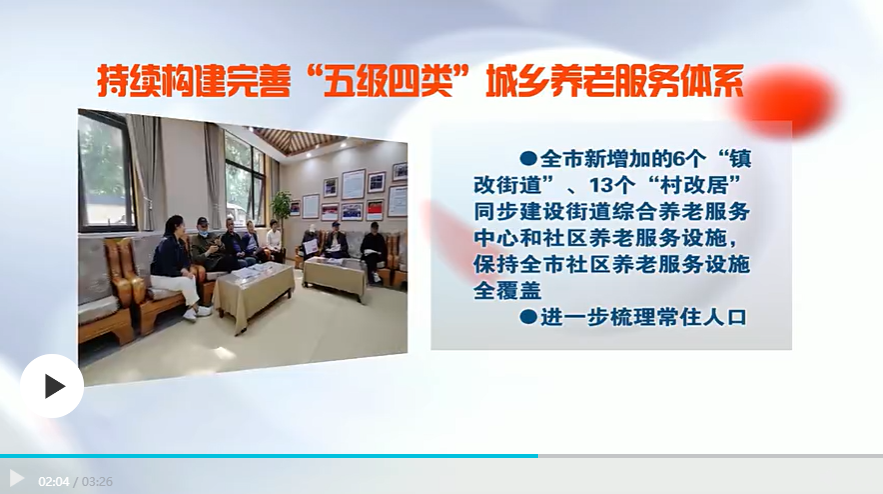 持续构建完善“五级四类”城乡养老服务体系

●全市新增加的6个“镇改街道”、13个“村改居”同步建设街道综合养老服务中心和社区养老服务设施，保持全市社区养老服务设施全覆盖

●进一步梳理常住人口

02:04 / 03:26